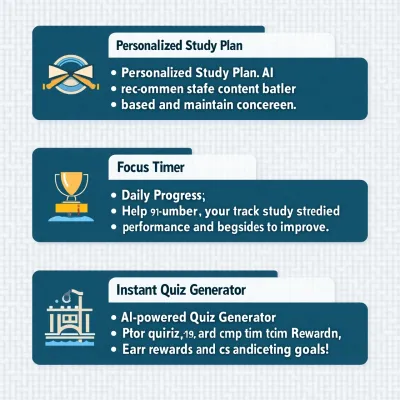 Personalized Study Plan

• Personalized Study Plan. AI
• rec-ommen stafe content batler
• based and maintain concereen.

Focus Timer

• Daily Progress;
• Help 91-umber, your track study stredied
• performance and begsides to improve.

Instant Quiz Generator

• AI-powered Quiz Generator
• Ptor quiriz,19, ard cmp tim tcim Rewardn,
• Earr rewards and cs andiceting goals!